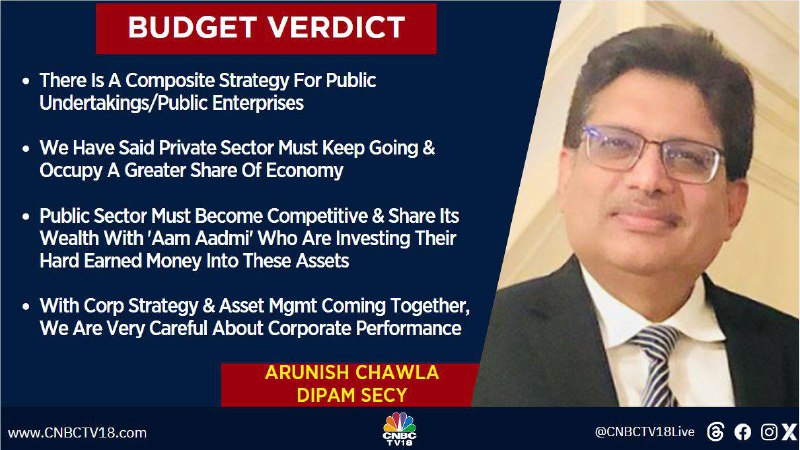 BUDGET VERDICT

• There Is A Composite Strategy For Public Undertakings/Public Enterprises

• We Have Said Private Sector Must Keep Going & Occupy A Greater Share Of Economy

• Public Sector Must Become Competitive & Share Its Wealth With 'Aam Aadmi' Who Are Investing Their Hard Earned Money Into These Assets

• With Corp Strategy & Asset Mgmt Coming Together, We Are Very Careful About Corporate Performance

ARUNISH CHAWLA
DIPAM SECY

www.CNBCTV18.com

CNBC TV18

@CNBCTV18Live